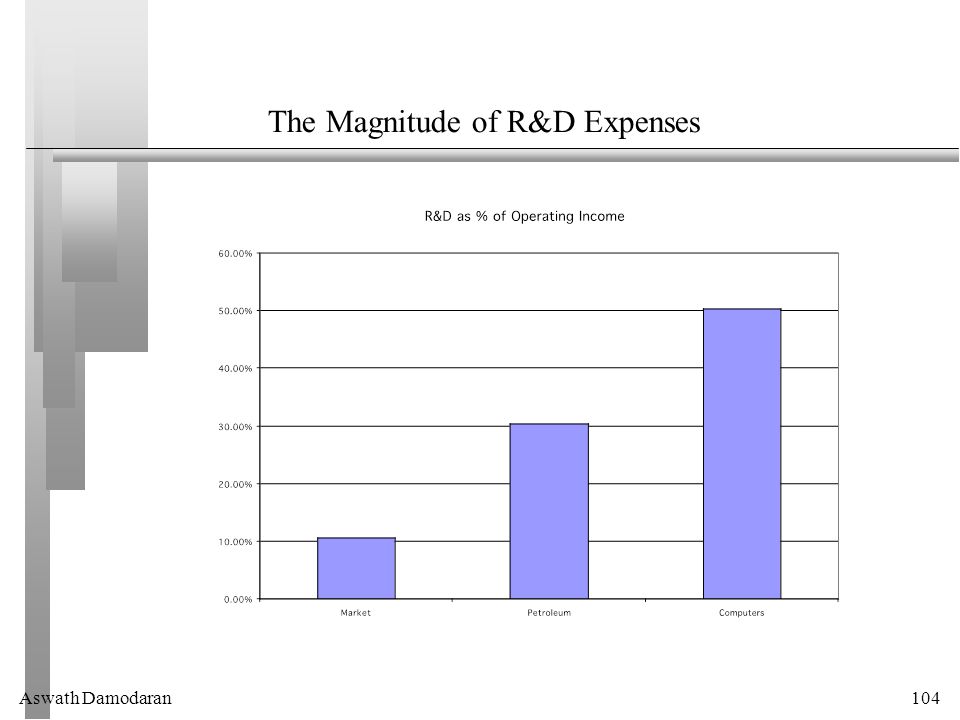 The Magnitude of R&D Expenses

R&D as % of Operating Income

60.00%
50.00%
40.00%
30.00%
20.00%
10.00%
0.00%

Market
Petroleum
Computers

Aswath Damodaran

104